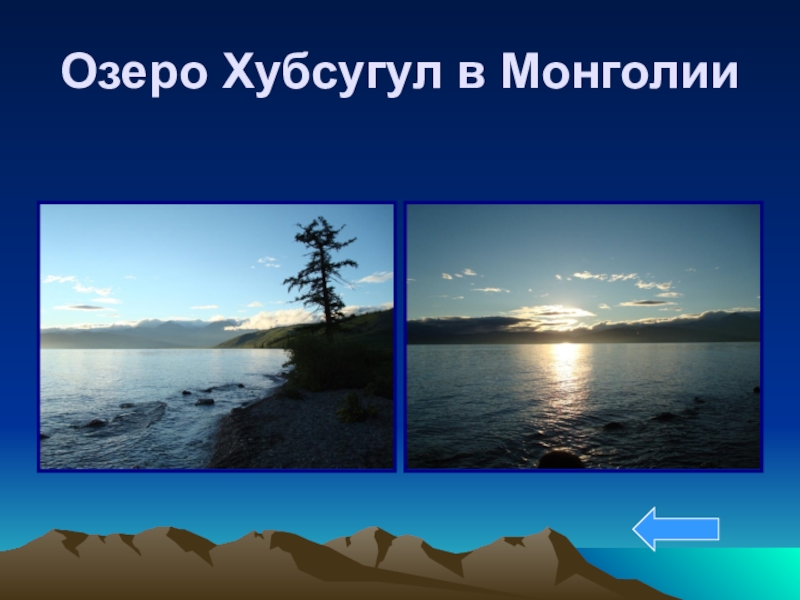 Озеро Хубсугул в Монголии